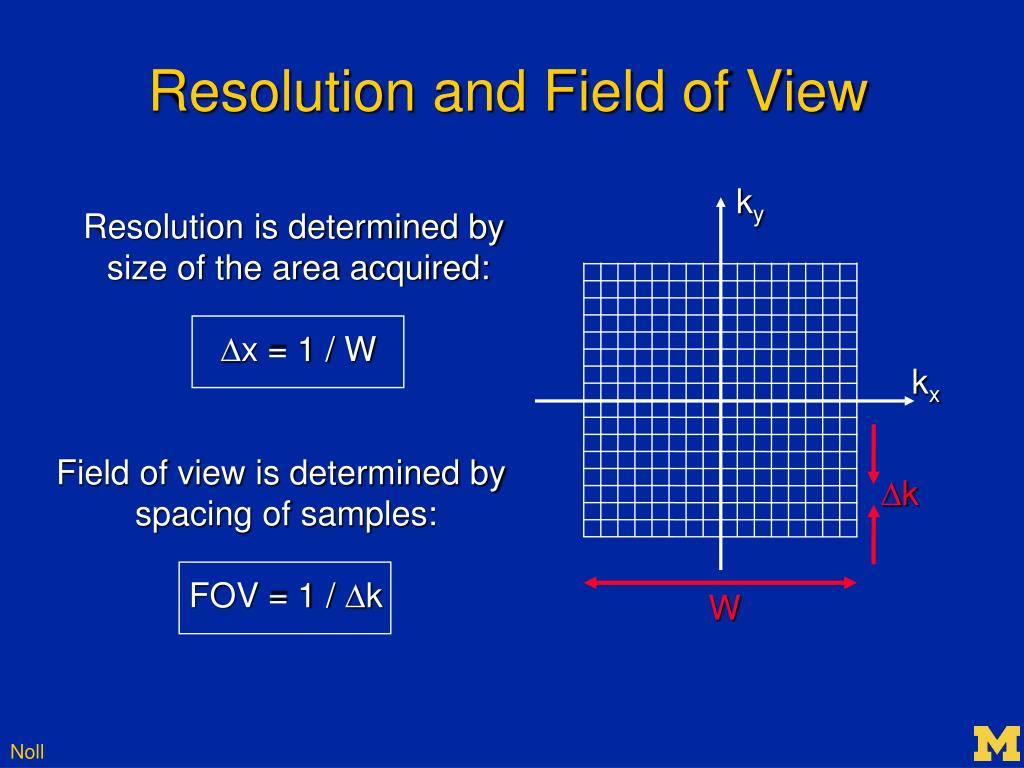 Resolution and Field of View

Resolution is determined by size of the area acquired:

$\Delta x = 1 / W$

Field of view is determined by spacing of samples:

$FOV = 1 / \Delta k$

$k_y$

$k_x$

$\Delta k$

W

Noll

M